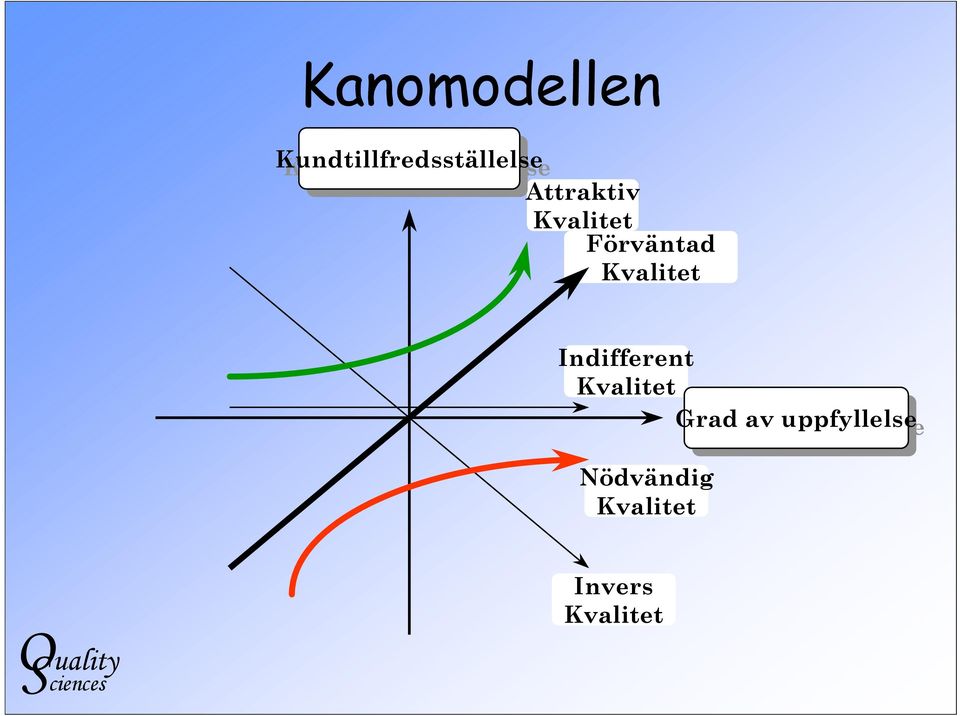 Kanomodellen

Kundtillfredsställelse

Attraktiv Kvalitet

Förväntad Kvalitet

Indifferent Kvalitet

Grad av uppfyllelse

Nödvändig Kvalitet

Invers Kvalitet

Quality Sciences